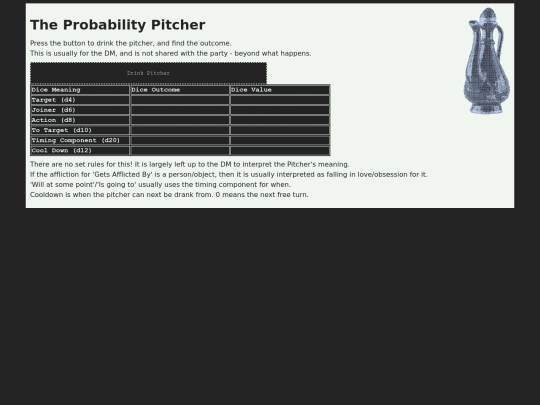 The Probability Pitcher

Press the button to drink the pitcher, and find the outcome.
This is usually for the DM, and is not shared with the party - beyond what happens.

Drink Pitcher

| Dice Meaning | Dice Outcome | Dice Value |
|---|---|---|
| Target (d4) | | |
| Joiner (d6) | | |
| Action (d8) | | |
| To Target (d10) | | |
| Timing Component (d20) | | |
| Cool Down (d12) | | |

There are no set rules for this! It is largely left up to the DM to interpret the Pitcher's meaning.
If the affliction for 'Gets Afflicted By' is a person/object, then it is usually interpreted as falling in love/obsession for it.
'Will at some point'/'Is going to' usually uses the timing component for when.
Cooldown is when the pitcher can next be drank from. 0 means the next free turn.